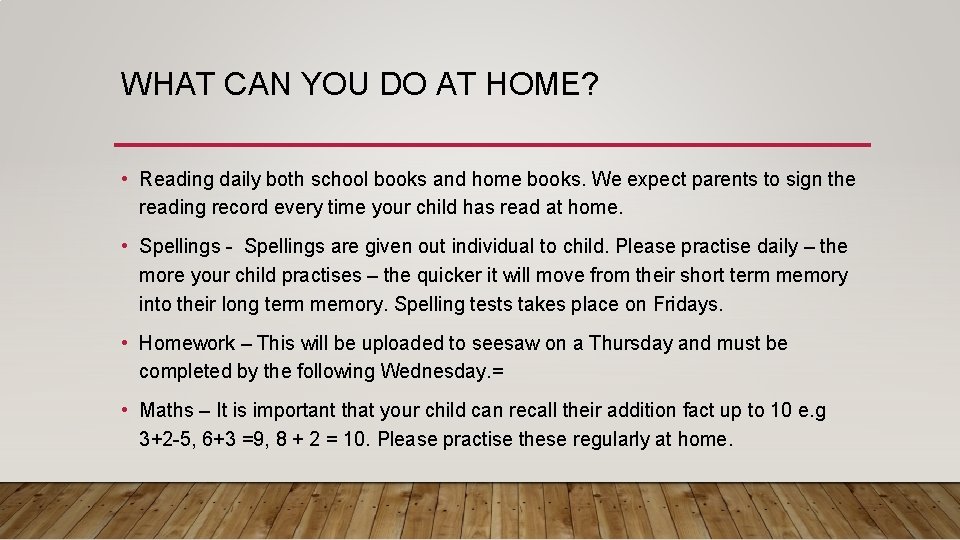 WHAT CAN YOU DO AT HOME?

• Reading daily both school books and home books. We expect parents to sign the reading record every time your child has read at home.

• Spellings - Spellings are given out individual to child. Please practise daily – the more your child practises – the quicker it will move from their short term memory into their long term memory. Spelling tests takes place on Fridays.

• Homework – This will be uploaded to seesaw on a Thursday and must be completed by the following Wednesday.=

• Maths – It is important that your child can recall their addition fact up to 10 e.g 3+2-5, 6+3 =9, 8 + 2 = 10. Please practise these regularly at home.